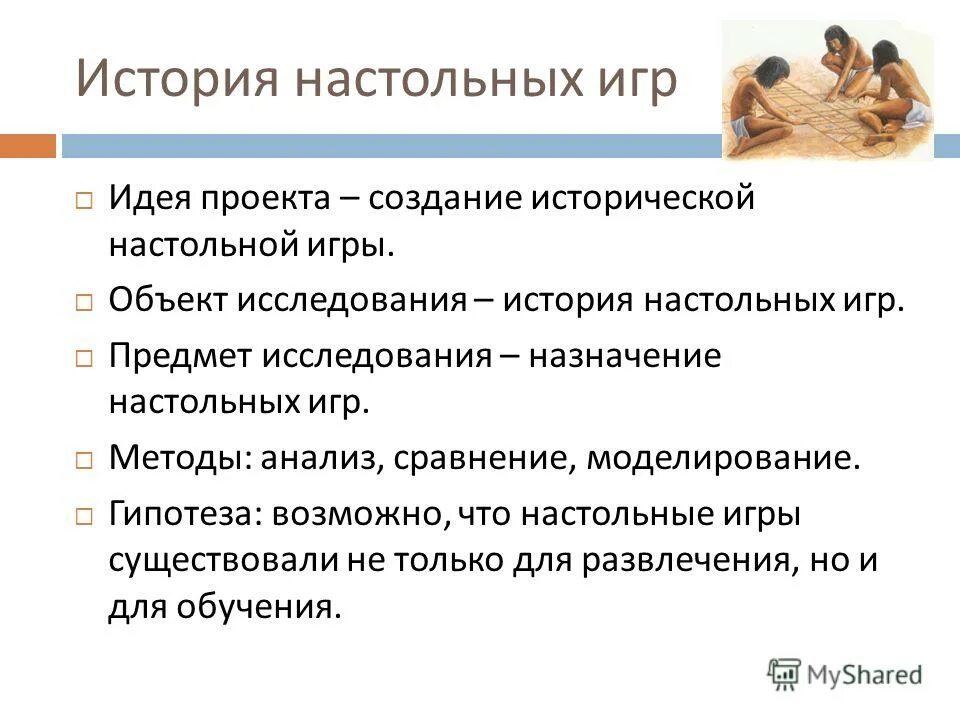 История настольных игр

□ Идея проекта – создание исторической настольной игры.

□ Объект исследования – история настольных игр.

□ Предмет исследования – назначение настольных игр.

□ Методы: анализ, сравнение, моделирование.

□ Гипотеза: возможно, что настольные игры существовали не только для развлечения, но и для обучения.

MyShared